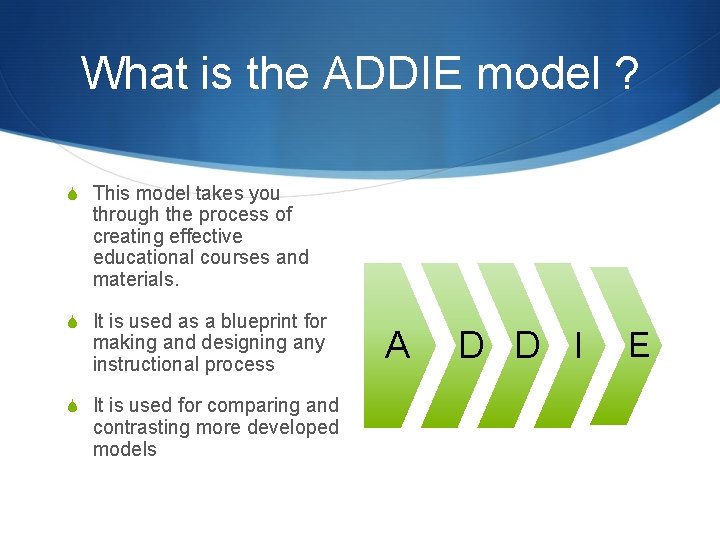 What is the ADDIE model ?

This model takes you through the process of creating effective educational courses and materials.

It is used as a blueprint for making and designing any instructional process

It is used for comparing and contrasting more developed models

A D D I E